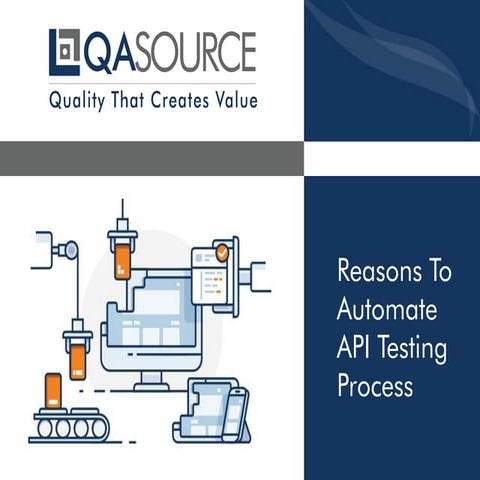 QASOURCE
Quality That Creates Value

Reasons To Automate API Testing Process